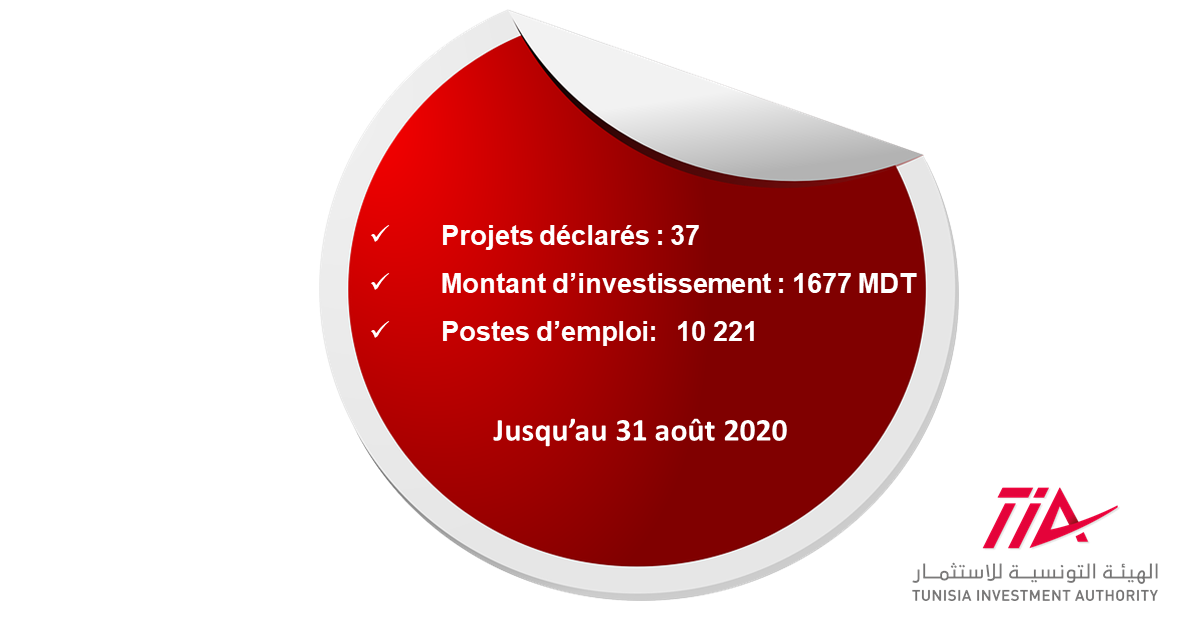 ✓ Projets déclarés : 37

✓ Montant d’investissement : 1677 MDT

✓ Postes d’emploi: 10 221

Jusqu’au 31 août 2020

TIA

الهيئة التونسية للاستثمار

TUNISIA INVESTMENT AUTHORITY